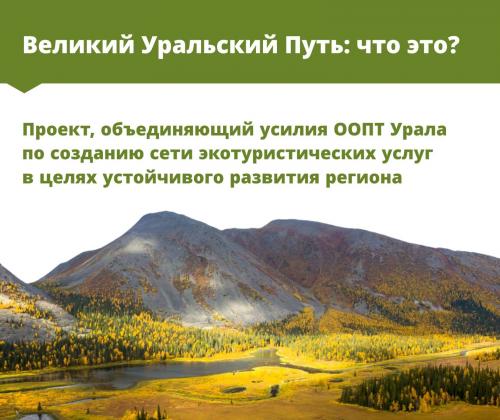 Великий Уральский Путь: что это?

Проект, объединяющий усилия ООПТ Урала по созданию сети экотуристических услуг в целях устойчивого развития региона